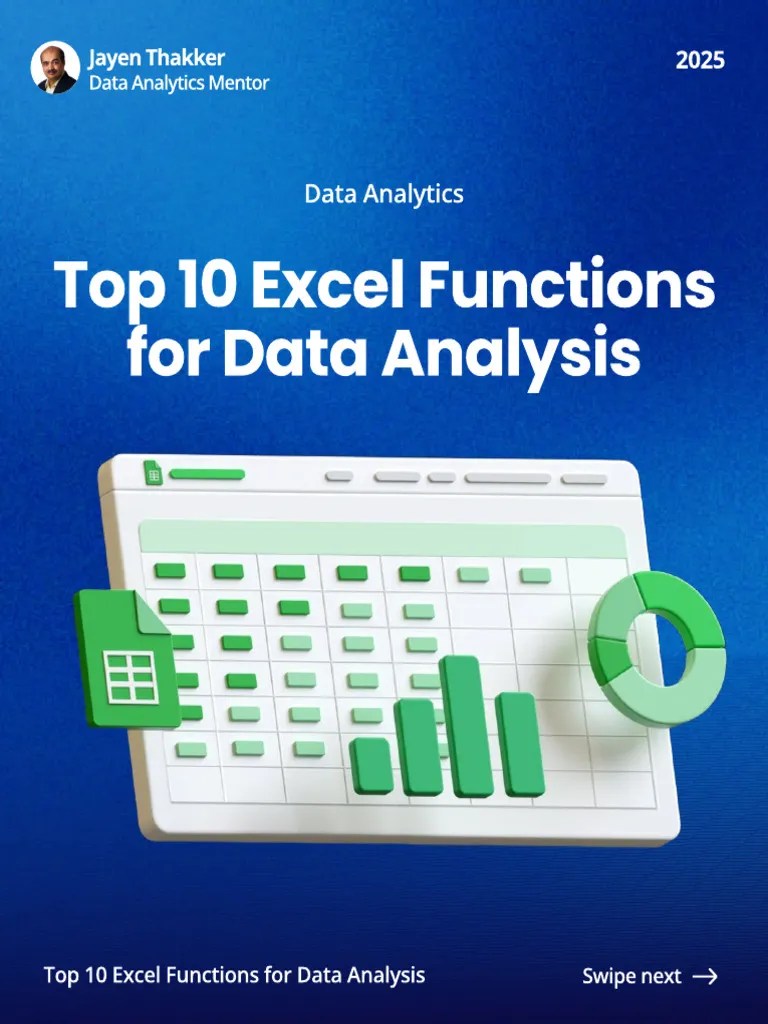 Jayen Thakker
Data Analytics Mentor

2025

Data Analytics

Top 10 Excel Functions for Data Analysis

Top 10 Excel Functions for Data Analysis

Swipe next →